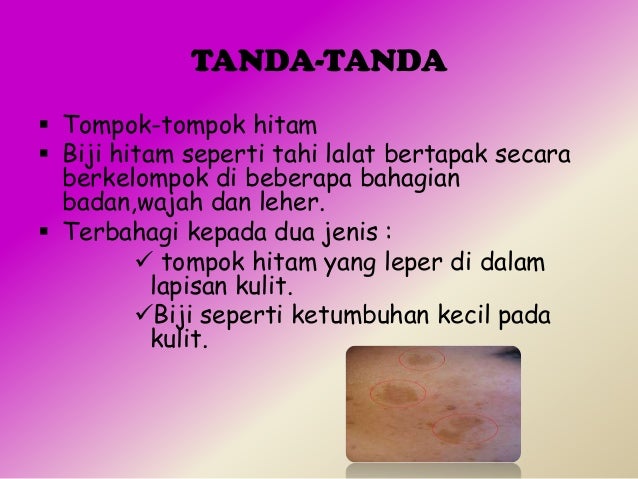 TANDA-TANDA

▪ Tompok-tompok hitam
▪ Biji hitam seperti tahi lalat bertapak secara berkelompok di beberapa bahagian badan,wajah dan leher.
▪ Terbahagi kepada dua jenis :
✓ tompok hitam yang leper di dalam lapisan kulit.
✓Biji seperti ketumbuhan kecil pada kulit.